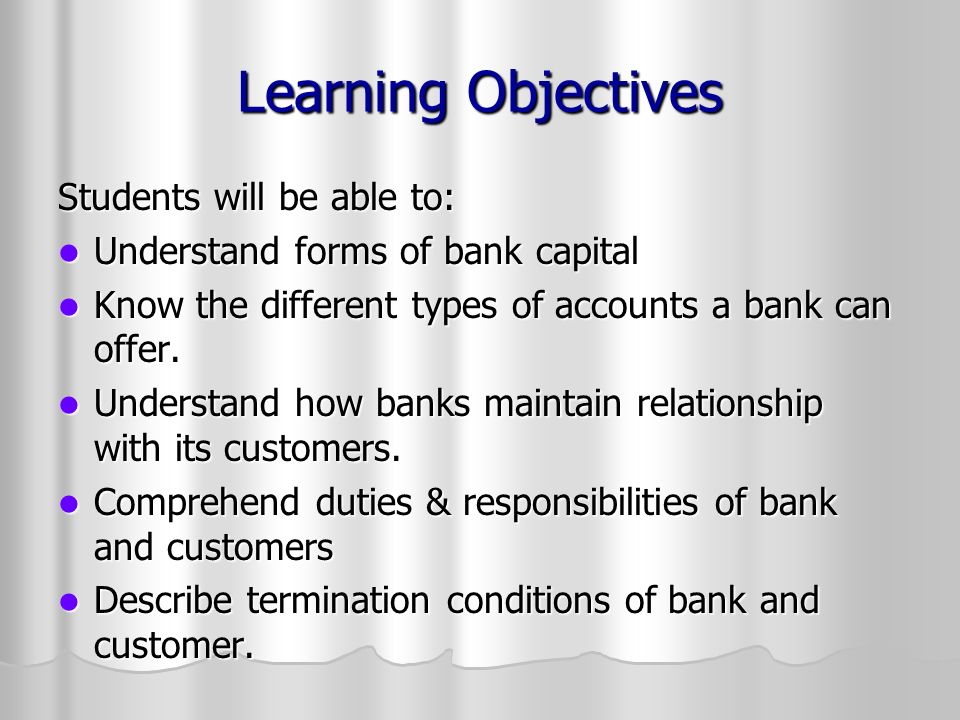 Learning Objectives

Students will be able to:

- Understand forms of bank capital
- Know the different types of accounts a bank can offer.
- Understand how banks maintain relationship with its customers.
- Comprehend duties & responsibilities of bank and customers
- Describe termination conditions of bank and customer.